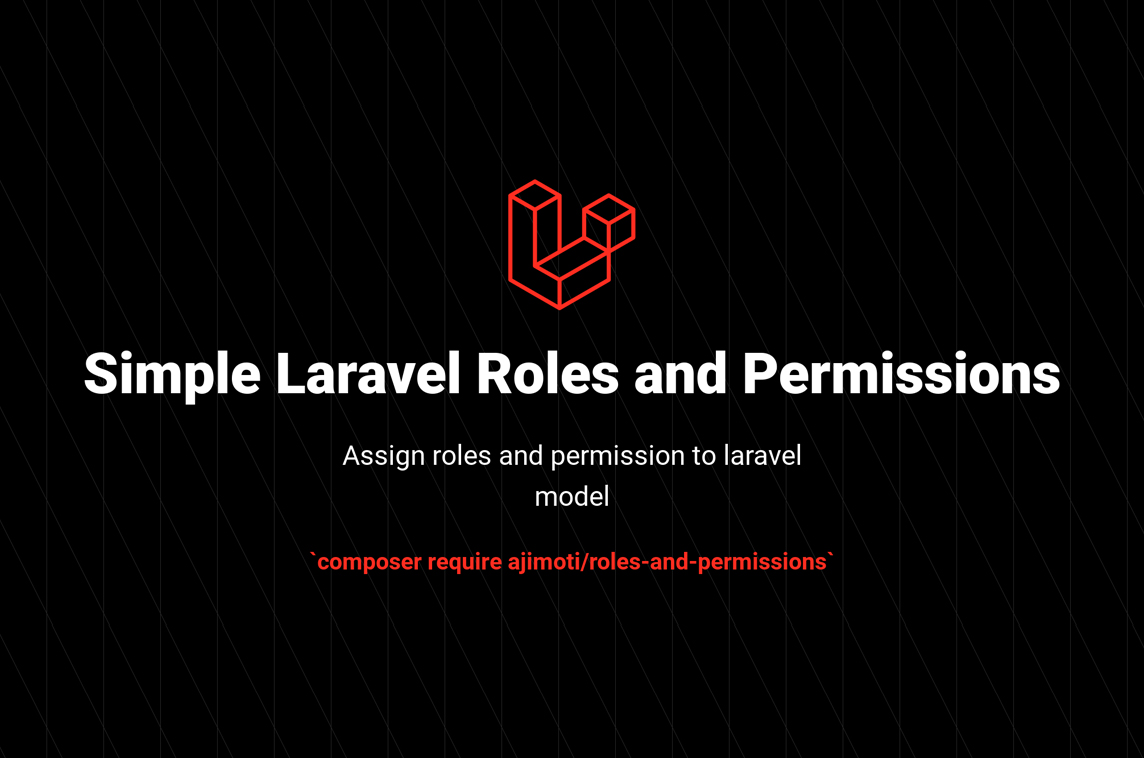 Simple Laravel Roles and Permissions

Assign roles and permission to laravel model

`composer require ajimoti/roles-and-permissions`